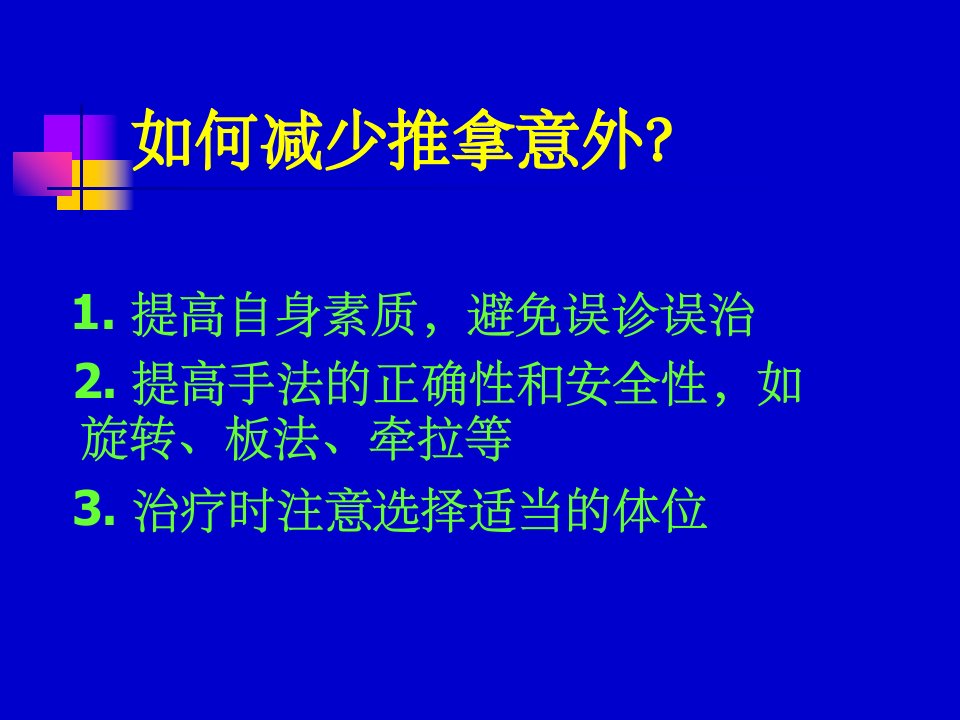 如何减少推拿意外?

1.提高自身素质，避免误诊误治

2.提高手法的正确性和安全性，如旋转、板法、牵拉等

3.治疗时注意选择适当的体位